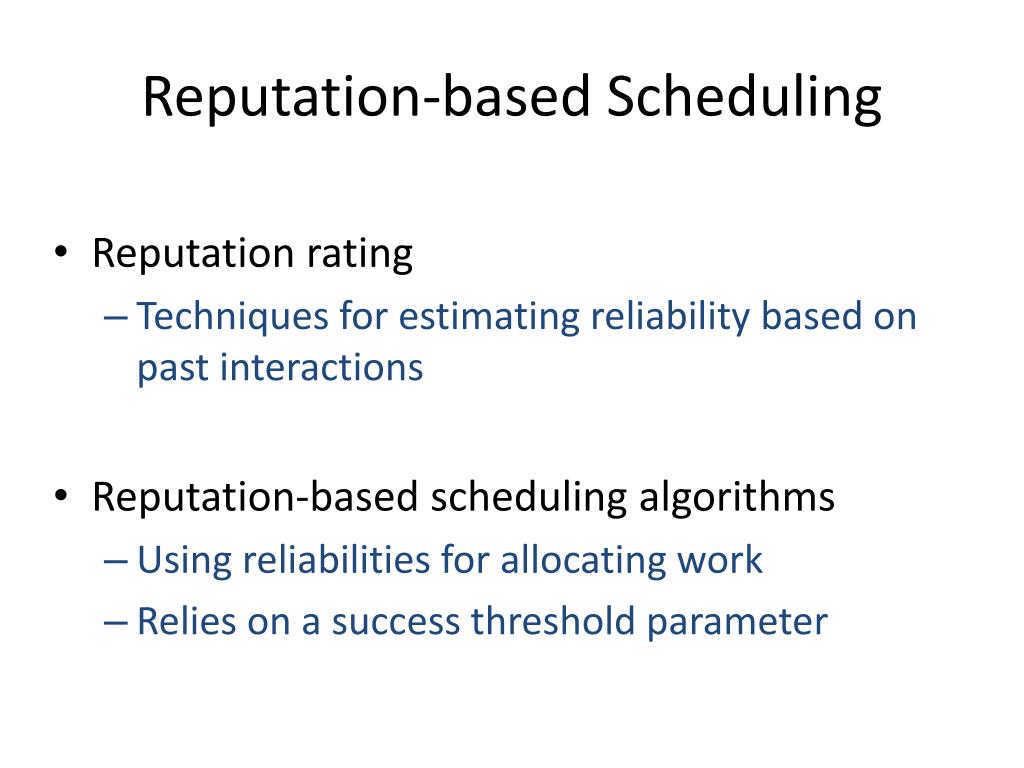 Reputation-based Scheduling

• Reputation rating
– Techniques for estimating reliability based on past interactions

• Reputation-based scheduling algorithms
– Using reliabilities for allocating work
– Relies on a success threshold parameter